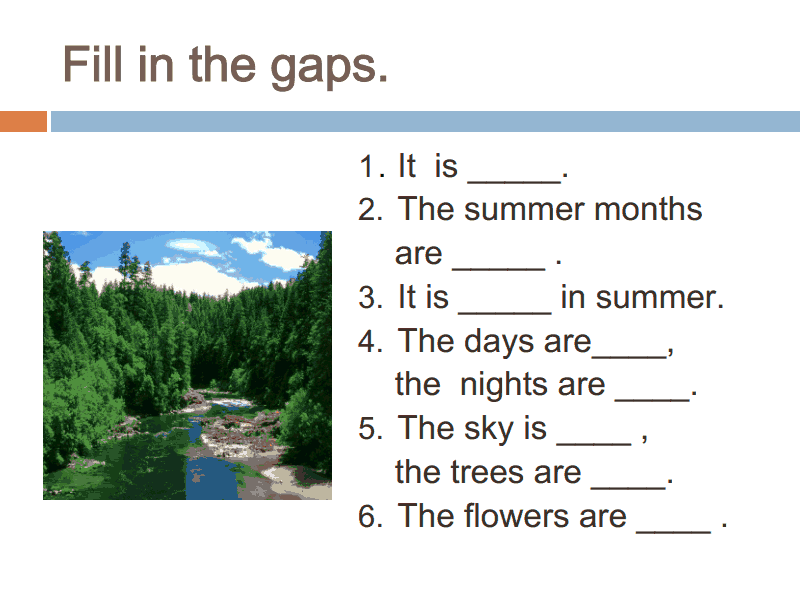 Fill in the gaps.

1. It is _____.
2. The summer months are _____ .
3. It is _____ in summer.
4. The days are____, the nights are ____.
5. The sky is ____ , the trees are ____.
6. The flowers are ____ .